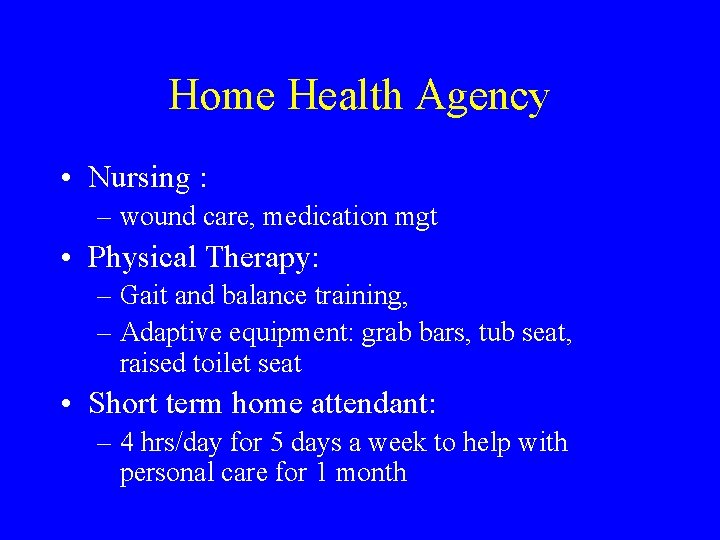 Home Health Agency

• Nursing :
– wound care, medication mgt
• Physical Therapy:
– Gait and balance training,
– Adaptive equipment: grab bars, tub seat, raised toilet seat
• Short term home attendant:
– 4 hrs/day for 5 days a week to help with personal care for 1 month